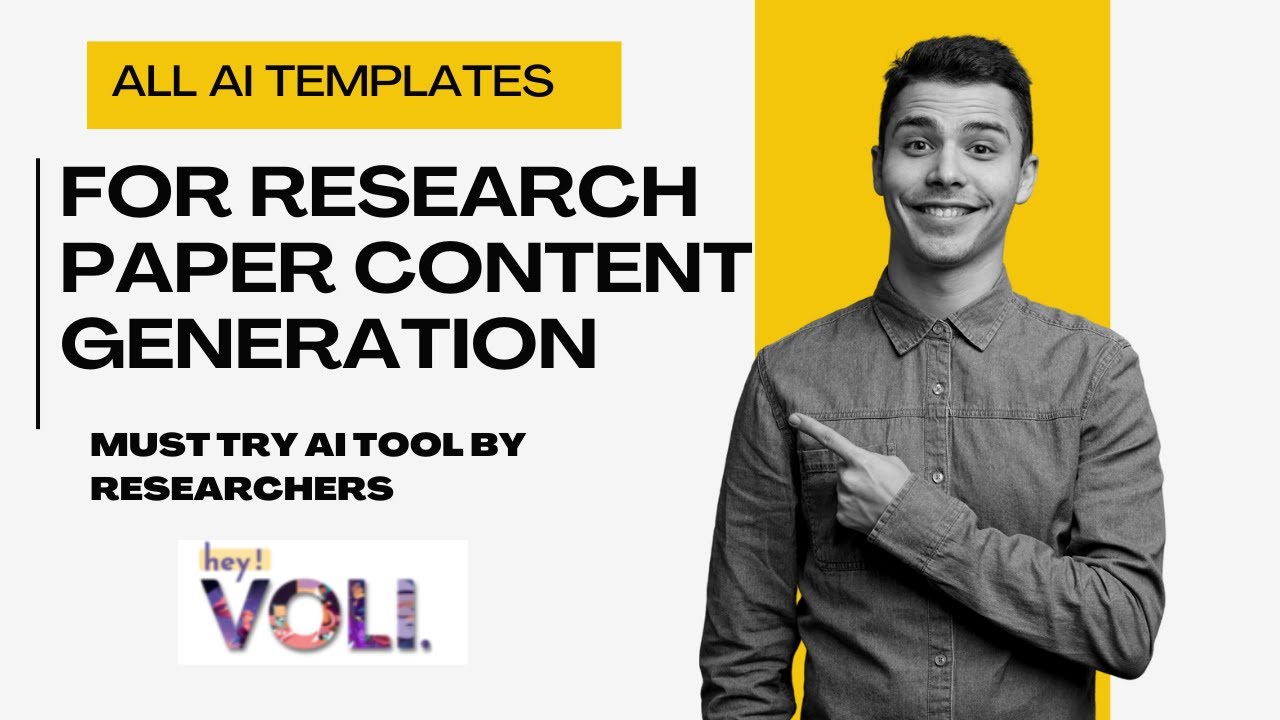 ALL AI TEMPLATES

FOR RESEARCH PAPER CONTENT GENERATION

MUST TRY AI TOOL BY RESEARCHERS

hey!
VOLI.